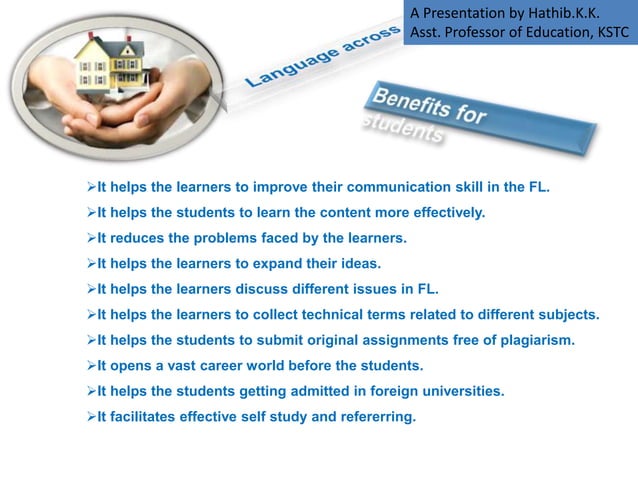 A Presentation by Hathib.K.K.
Asst. Professor of Education, KSTC

Language across

Benefits for students

➢It helps the learners to improve their communication skill in the FL.
➢It helps the students to learn the content more effectively.
➢It reduces the problems faced by the learners.
➢It helps the learners to expand their ideas.
➢It helps the learners discuss different issues in FL.
➢It helps the learners to collect technical terms related to different subjects.
➢It helps the students to submit original assignments free of plagiarism.
➢It opens a vast career world before the students.
➢It helps the students getting admitted in foreign universities.
➢It facilitates effective self study and refererring.